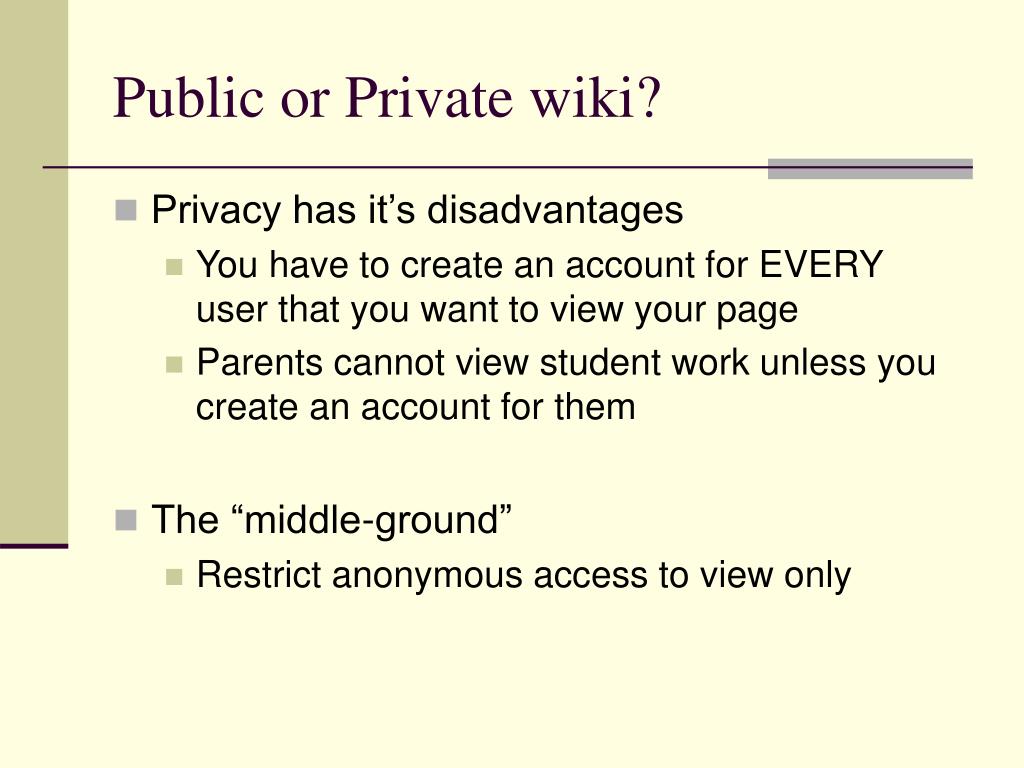 Public or Private wiki?

Privacy has it’s disadvantages

You have to create an account for EVERY user that you want to view your page

Parents cannot view student work unless you create an account for them

The “middle-ground”

Restrict anonymous access to view only